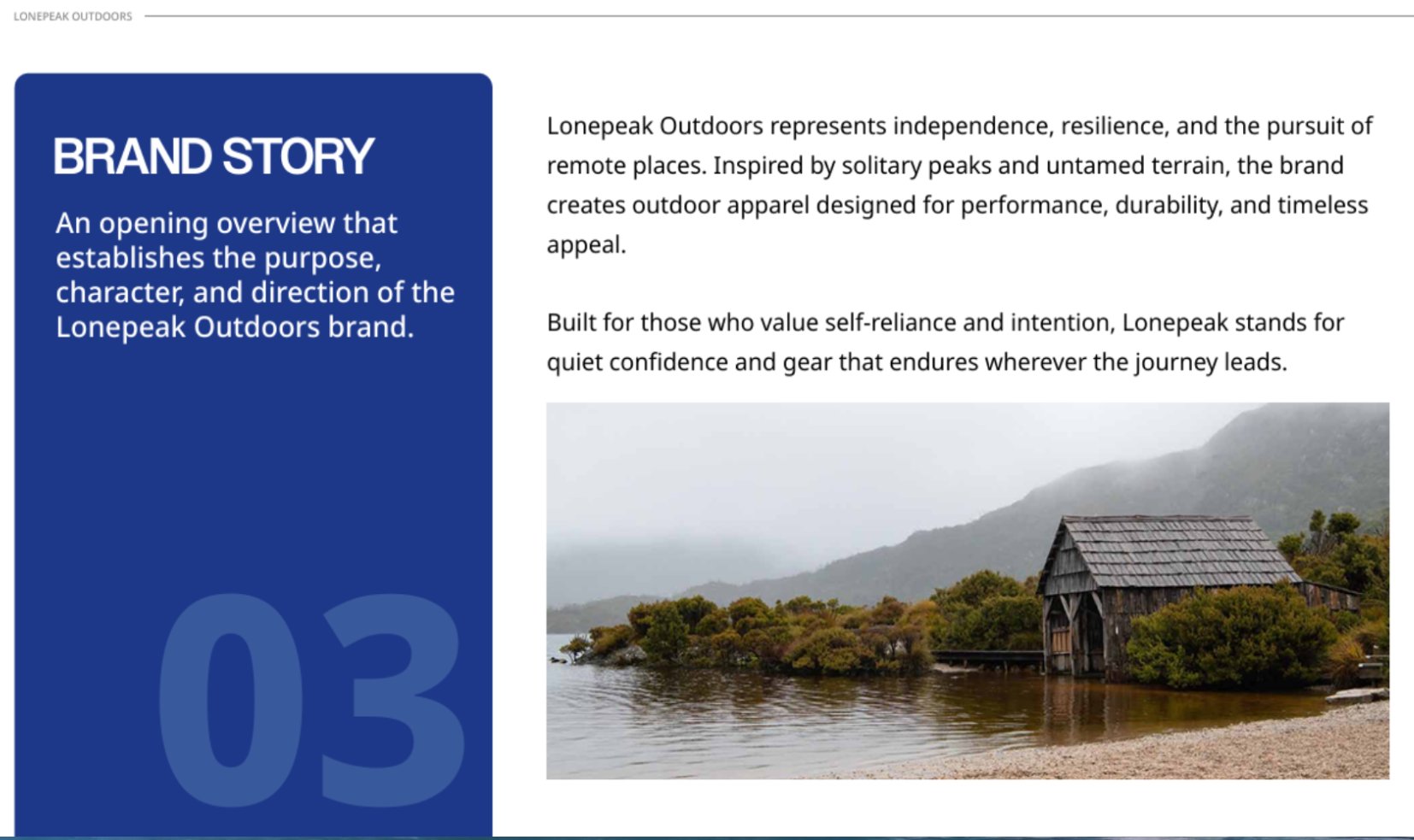 LONEPEAK OUTDOORS

BRAND STORY

An opening overview that establishes the purpose, character, and direction of the Lonepeak Outdoors brand.

03

Lonepeak Outdoors represents independence, resilience, and the pursuit of remote places. Inspired by solitary peaks and untamed terrain, the brand creates outdoor apparel designed for performance, durability, and timeless appeal.

Built for those who value self-reliance and intention, Lonepeak stands for quiet confidence and gear that endures wherever the journey leads.